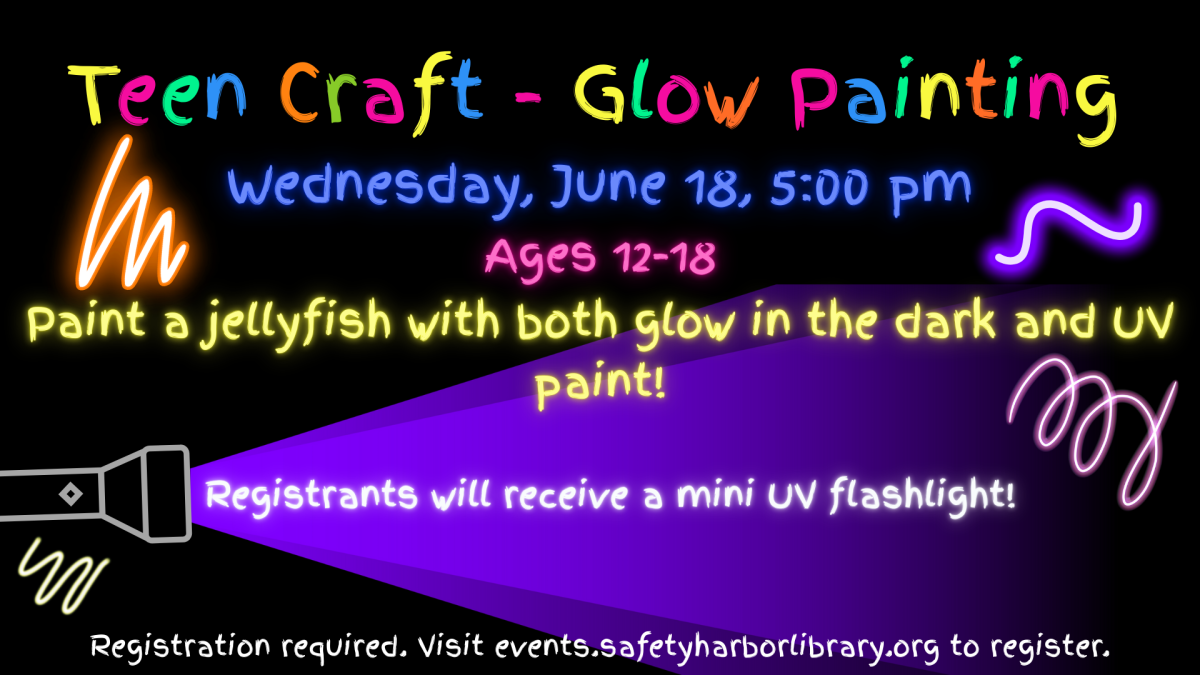 Teen Craft - Glow Painting

Wednesday, June 18, 5:00 pm

Ages 12-18

Paint a jellyfish with both glow in the dark and UV paint!

Registrants will receive a mini UV flashlight!

Registration required. Visit events.safetyharborlibrary.org to register.